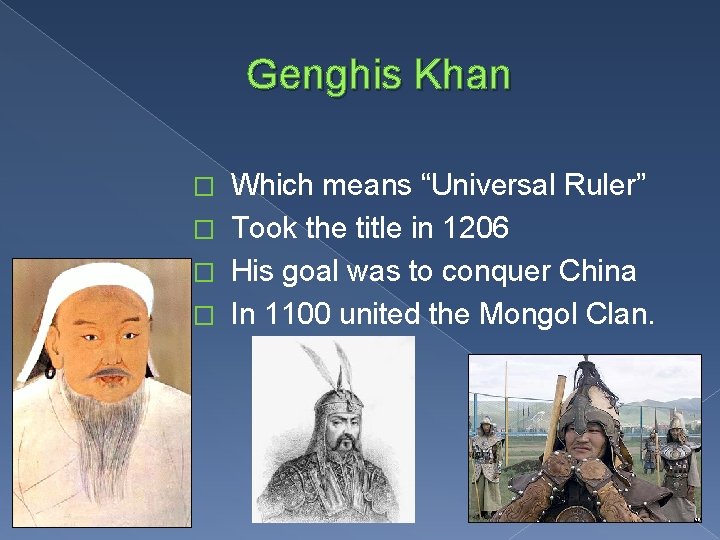 Genghis Khan

□ Which means “Universal Ruler”
□ Took the title in 1206
□ His goal was to conquer China
□ In 1100 united the Mongol Clan.